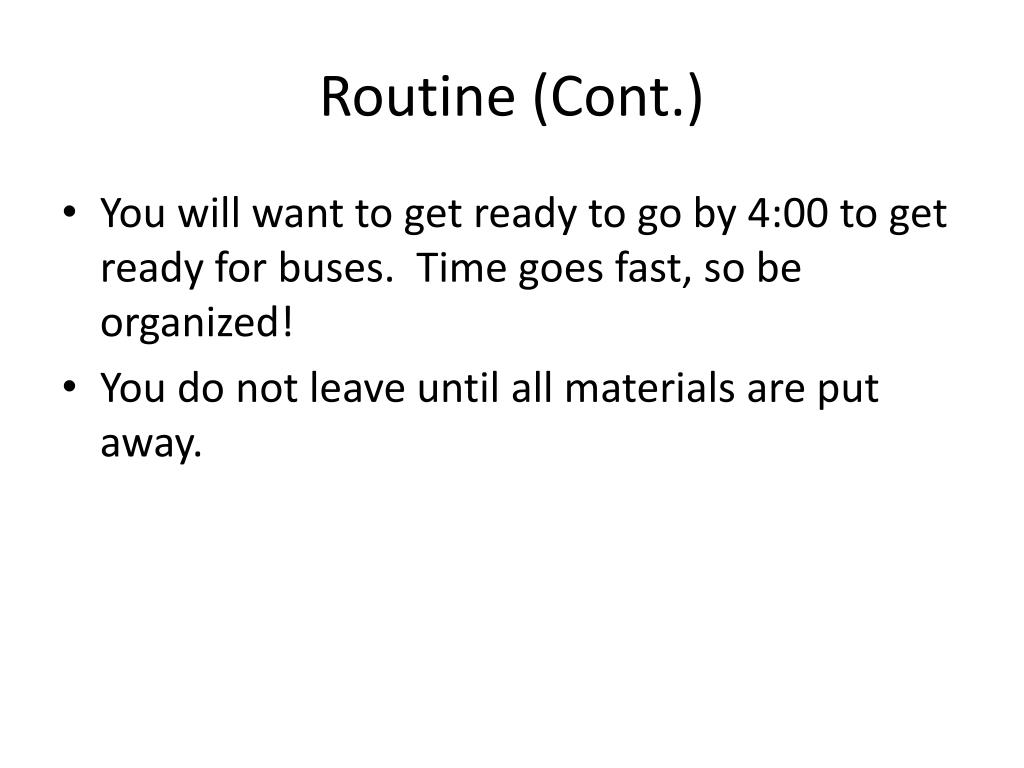 Routine (Cont.)

• You will want to get ready to go by 4:00 to get ready for buses. Time goes fast, so be organized!

• You do not leave until all materials are put away.